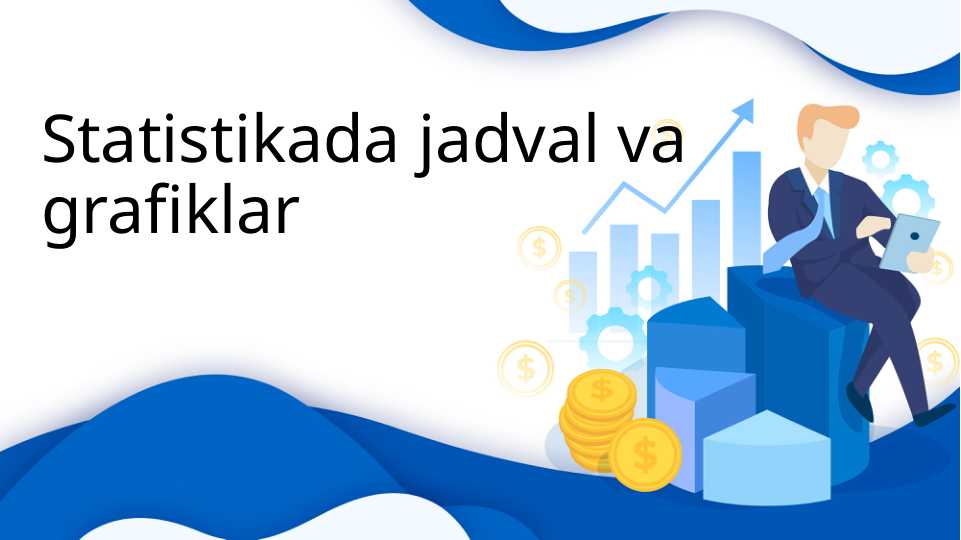 Statistikada jadval va grafiklar